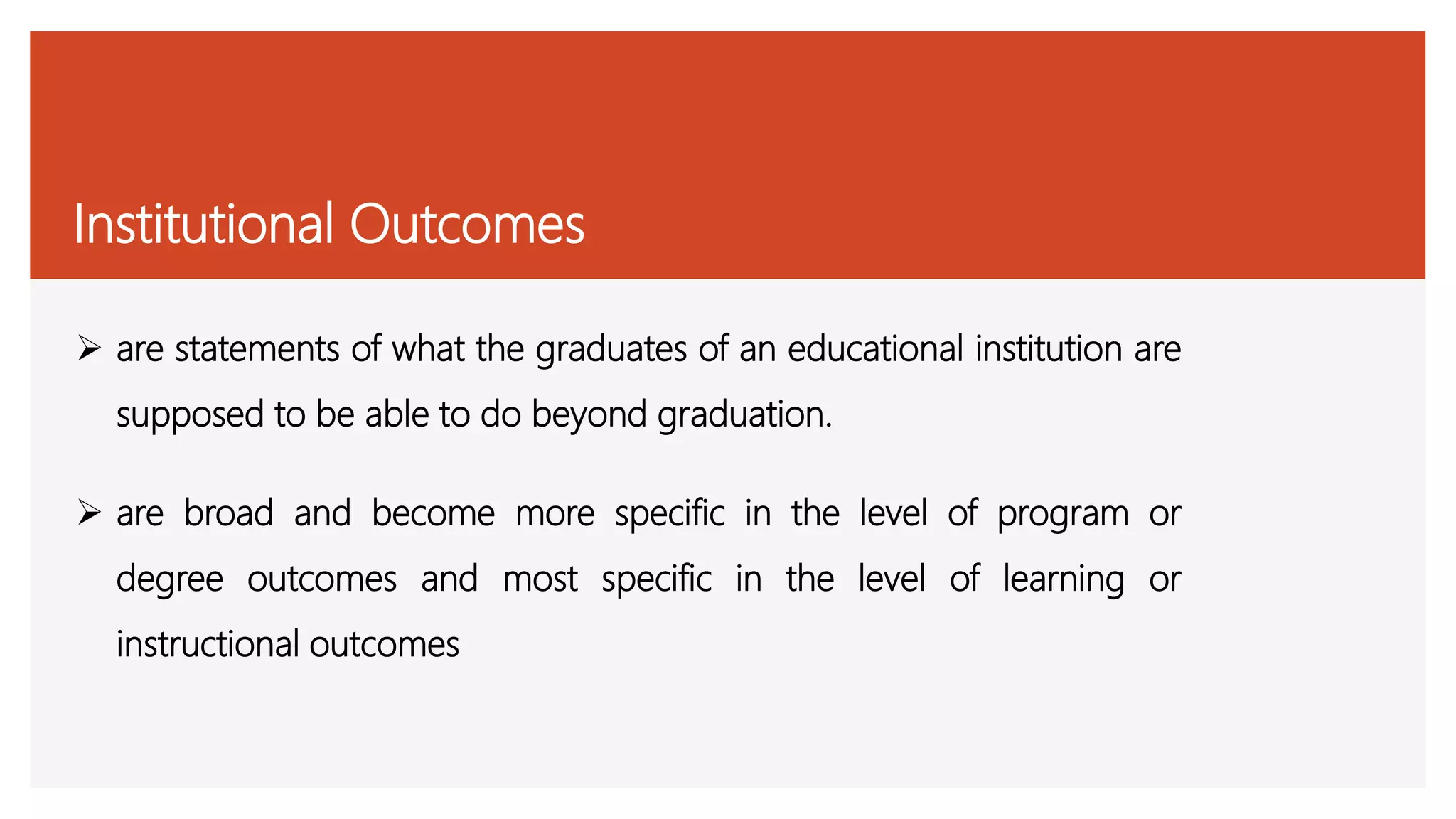 Institutional Outcomes

➢ are statements of what the graduates of an educational institution are supposed to be able to do beyond graduation.

➢ are broad and become more specific in the level of program or degree outcomes and most specific in the level of learning or instructional outcomes